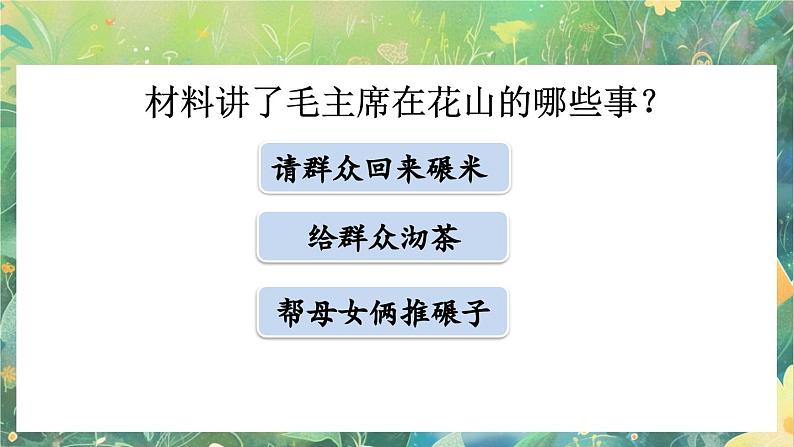 材料讲了毛主席在花山的哪些事？

请群众回来碾米

给群众沏茶

帮母女俩推碾子